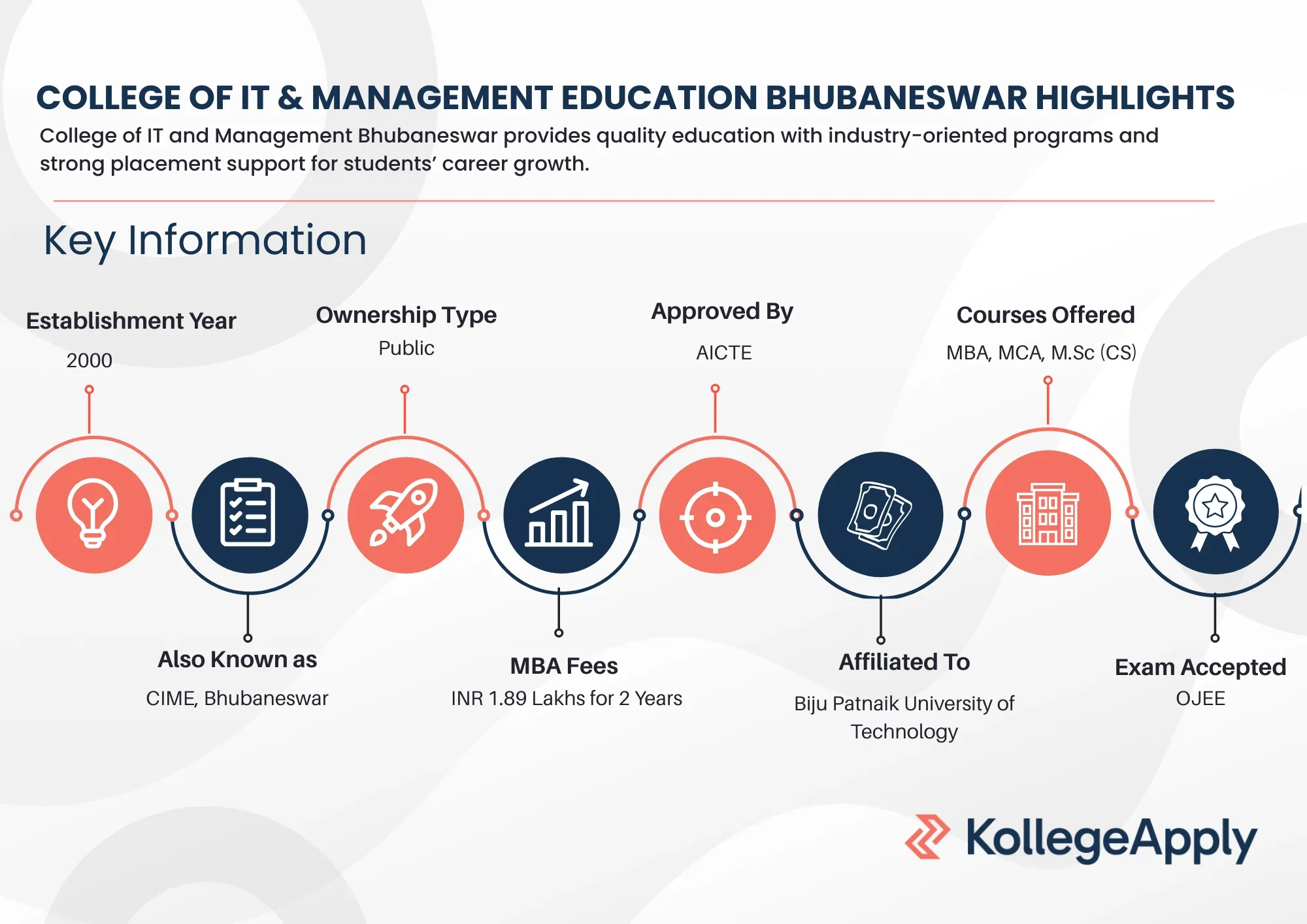 COLLEGE OF IT & MANAGEMENT EDUCATION BHUBANESWAR HIGHLIGHTS

College of IT and Management Bhubaneswar provides quality education with industry-oriented programs and strong placement support for students' career growth.

Key Information

Establishment Year
2000

Ownership Type
Public

Approved By
AICTE

Courses Offered
MBA, MCA, M.Sc (CS)

Also Known as
CIME, Bhubaneswar

MBA Fees
INR 1.89 Lakhs for 2 Years

Affiliated To
Biju Patnaik University of Technology

Exam Accepted
OJEE

KollegeApply